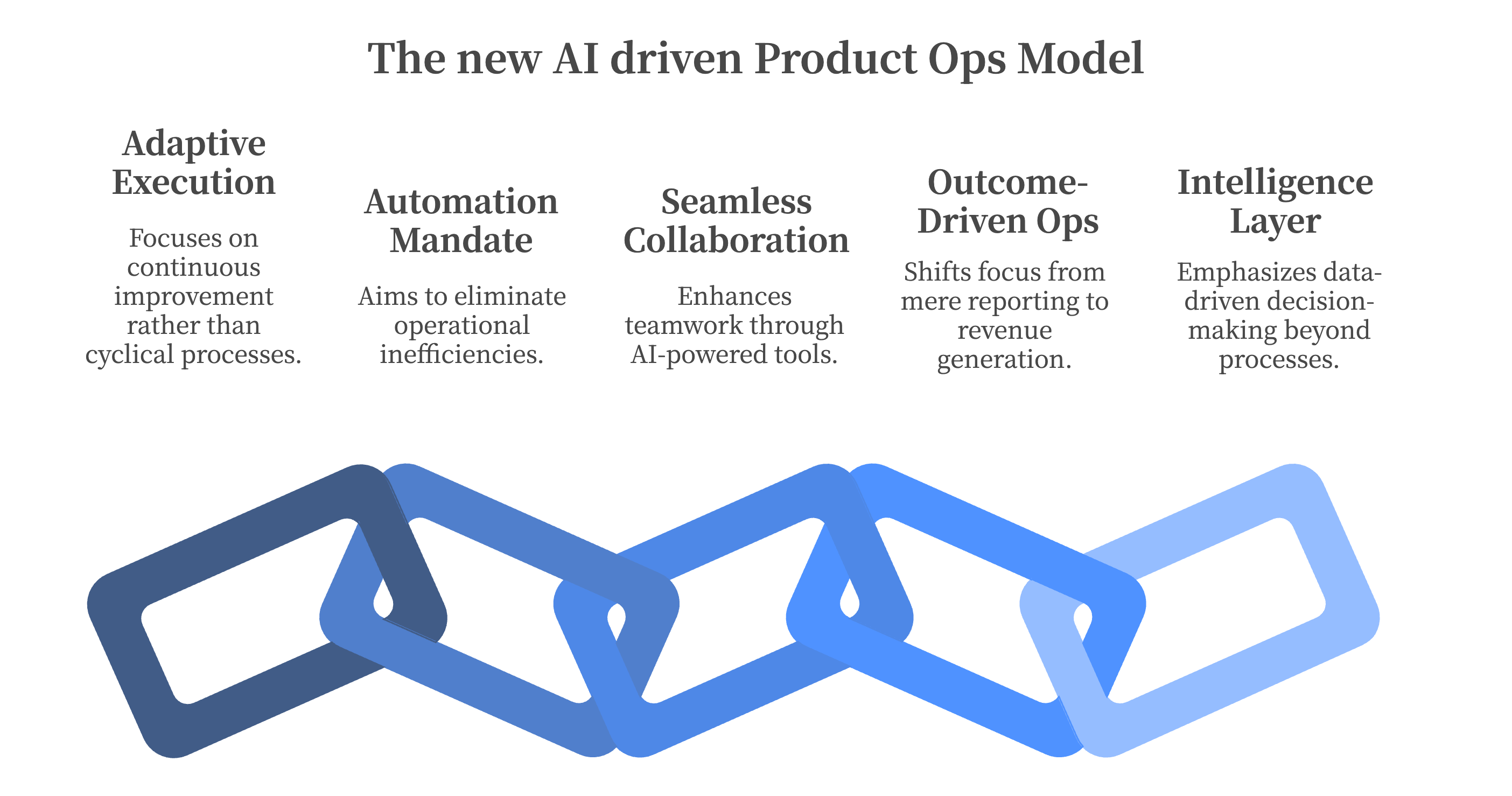 The new AI driven Product Ops Model

Adaptive Execution

Focuses on continuous improvement rather than cyclical processes.

Automation Mandate

Aims to eliminate operational inefficiencies.

Seamless Collaboration

Enhances teamwork through AI-powered tools.

Outcome-Driven Ops

Shifts focus from mere reporting to revenue generation.

Intelligence Layer

Emphasizes data-driven decision-making beyond processes.